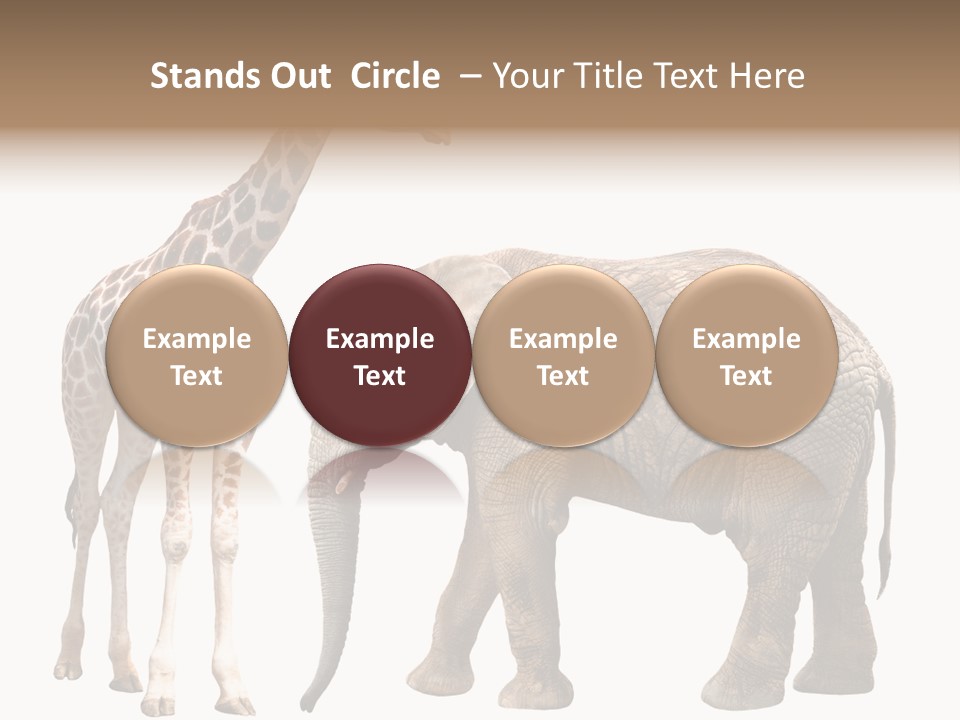 Stands Out Circle – Your Title Text Here

Example Text

Example Text

Example Text

Example Text